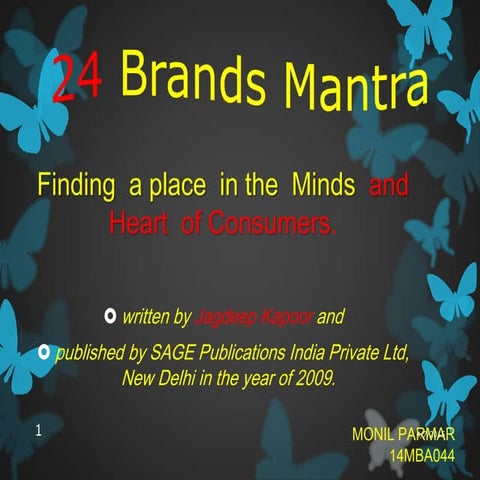 24 Brands Mantra

Finding a place in the Minds and Heart of Consumers.

written by Jagdeep Kapoor and

published by SAGE Publications India Private Ltd, New Delhi in the year of 2009.

1

MONIL PARMAR
14MBA044